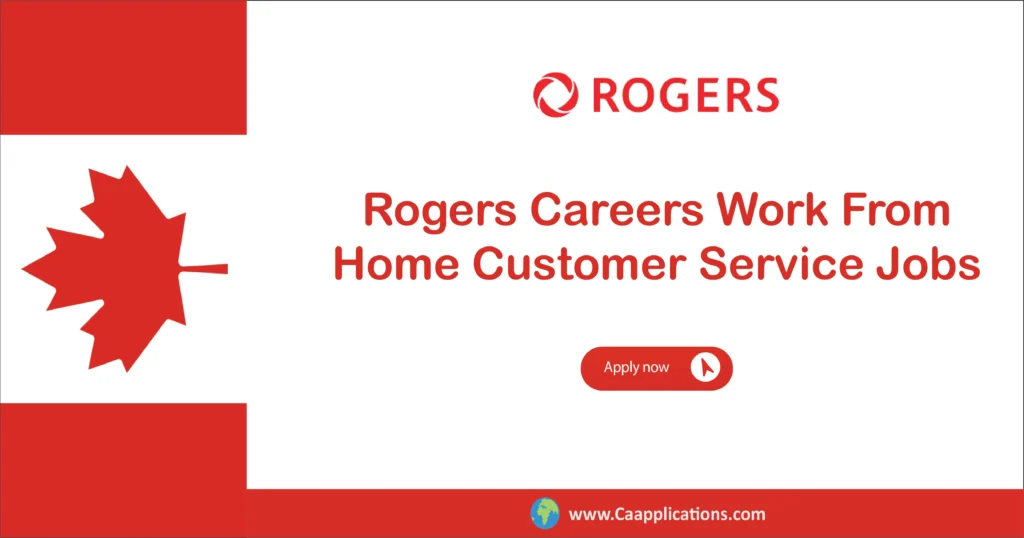 ROGERS

Rogers Careers Work From Home Customer Service Jobs

Apply now

www.Caapplications.com